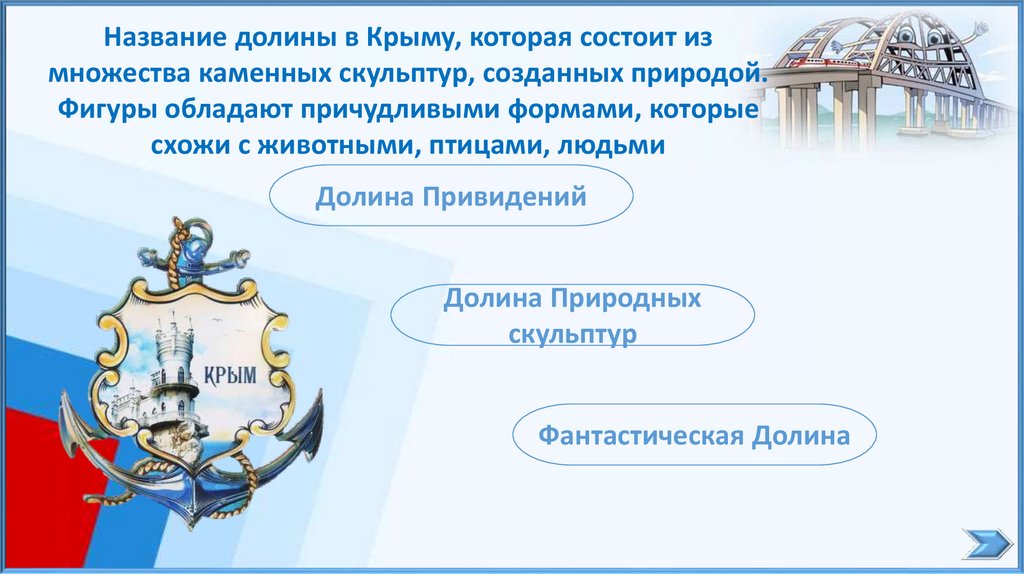 Название долины в Крыму, которая состоит из множества каменных скульптур, созданных природой. Фигуры обладают причудливыми формами, которые схожи с животными, птицами, людьми

Долина Привидений

Долина Природных скульптур

Фантастическая Долина

КРЫМ